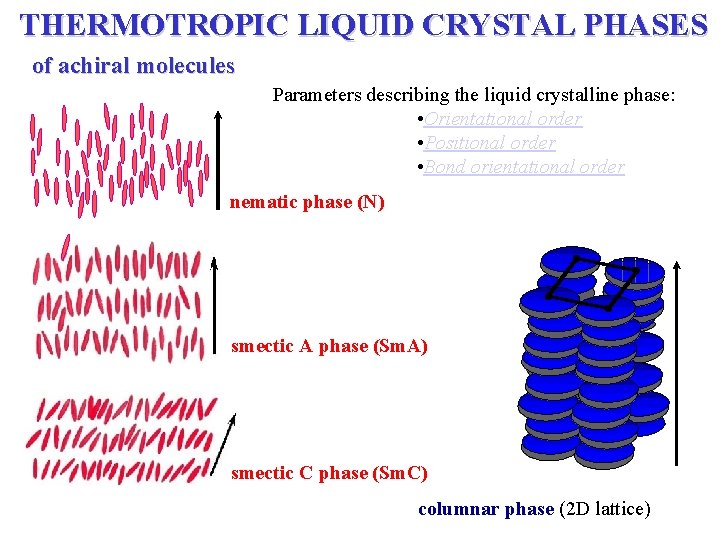 THERMOTROPIC LIQUID CRYSTAL PHASES

of achiral molecules

Parameters describing the liquid crystalline phase:
•Orientational order
•Positional order
•Bond orientational order

nematic phase (N)

smectic A phase (SmA)

smectic C phase (SmC)

columnar phase (2D lattice)